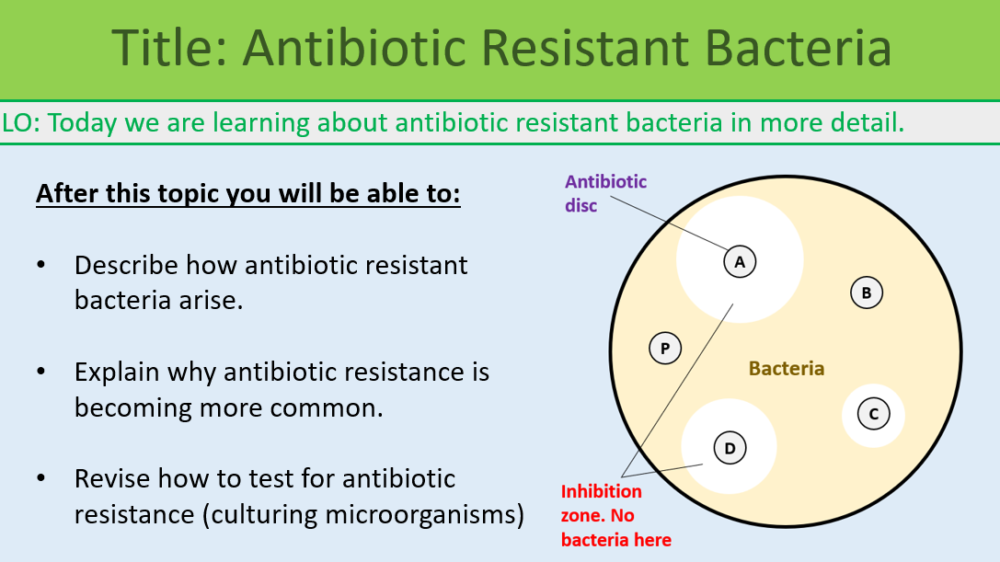 Title: Antibiotic Resistant Bacteria

LO: Today we are learning about antibiotic resistant bacteria in more detail.

After this topic you will be able to:

• Describe how antibiotic resistant bacteria arise.

• Explain why antibiotic resistance is becoming more common.

• Revise how to test for antibiotic resistance (culturing microorganisms)

Antibiotic disc

A

B

P

Bacteria

C

D

Inhibition zone. No bacteria here